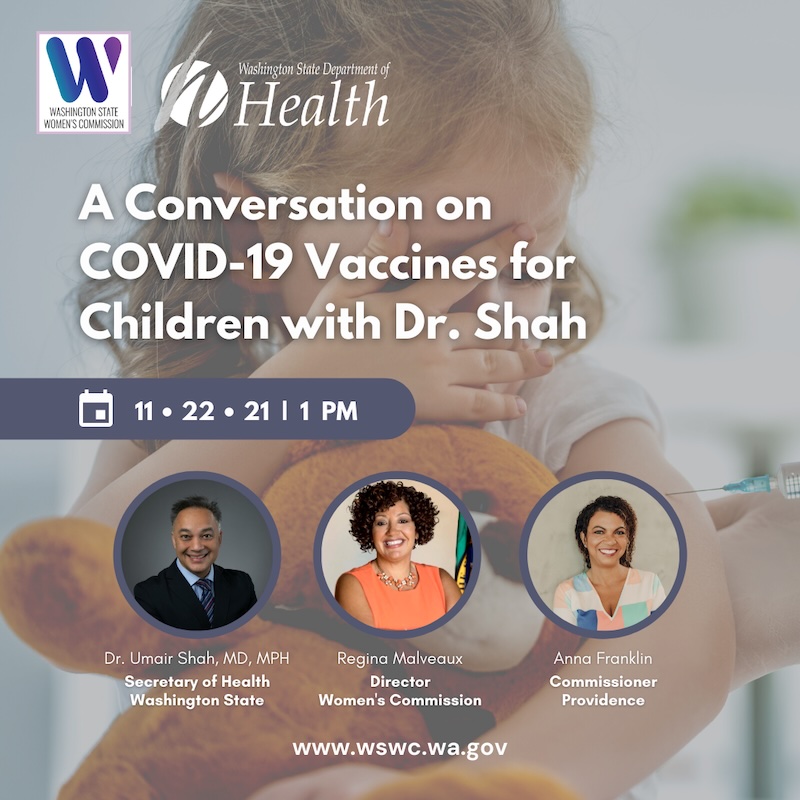 W
WASHINGTON STATE
WOMEN'S COMMISSION

Washington State Department of
Health

A Conversation on COVID-19 Vaccines for Children with Dr. Shah

11 • 22 • 21 | 1 PM

Dr. Umair Shah, MD, MPH
Secretary of Health
Washington State

Regina Malveaux
Director
Women's Commission

Anna Franklin
Commissioner
Providence

www.wswc.wa.gov